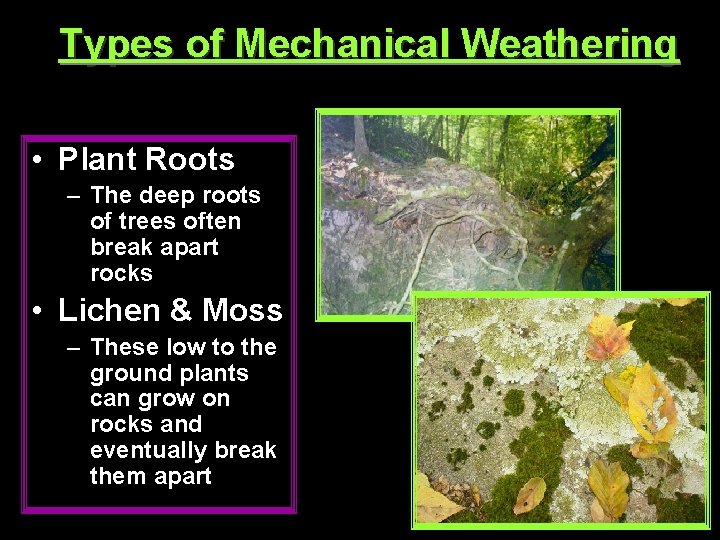 Types of Mechanical Weathering

• Plant Roots
– The deep roots of trees often break apart rocks
• Lichen & Moss
– These low to the ground plants can grow on rocks and eventually break them apart